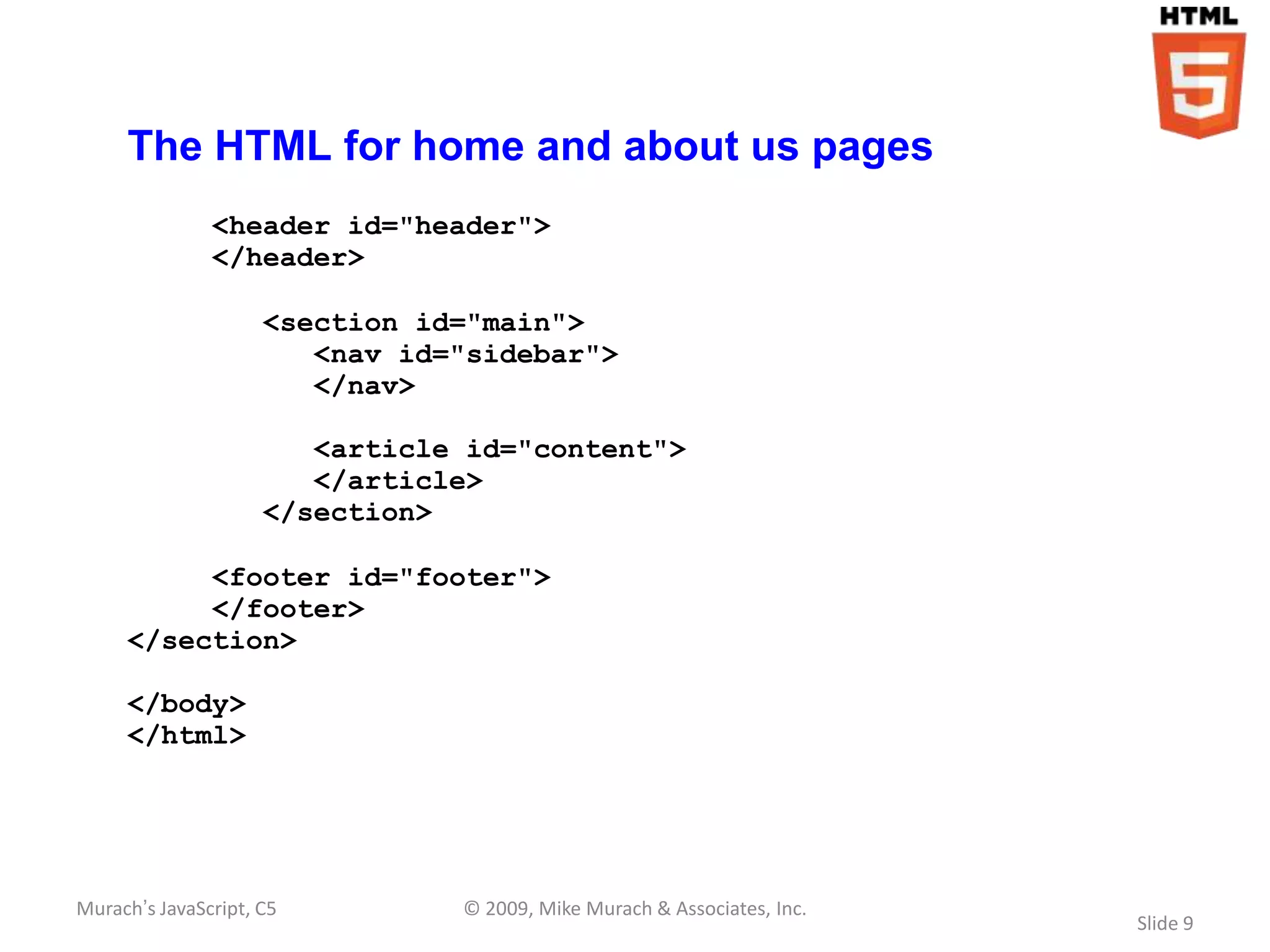 HTML
5

The HTML for home and about us pages

<header id="header">
</header>

<section id="main">
<nav id="sidebar">
</nav>

<article id="content">
</article>
</section>

<footer id="footer">
</footer>
</section>

</body>
</html>

Murach's JavaScript, C5
© 2009, Mike Murach & Associates, Inc.
Slide 9